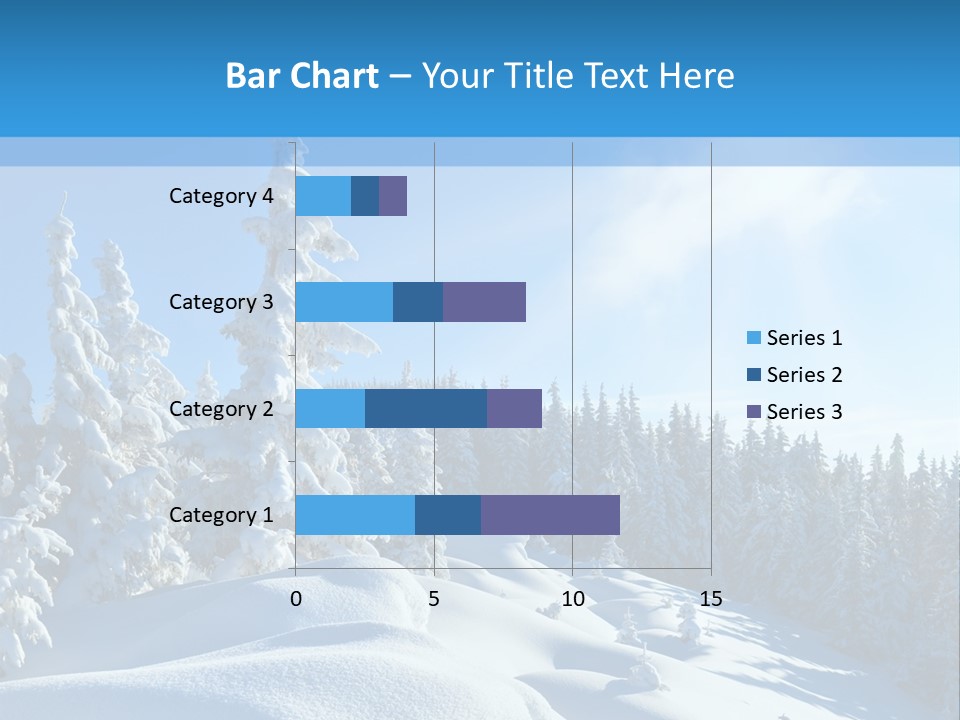 Bar Chart – Your Title Text Here

Category 4
Category 3
Category 2
Category 1

0
5
10
15

Series 1
Series 2
Series 3